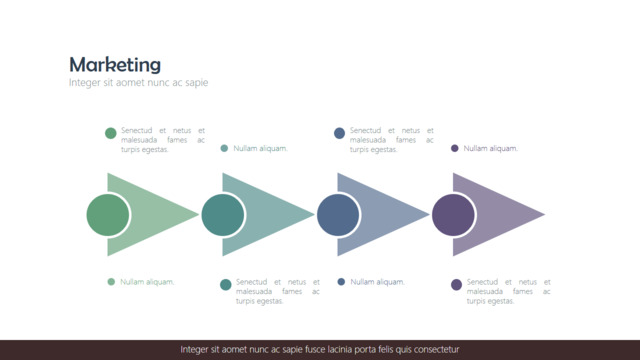 Marketing
Integer sit aomet nunc ac sapie

Senectud et netus et malesuada fames ac turpis egestas.

Nullam aliquam.

Senectud et netus et malesuada fames ac turpis egestas.

Nullam aliquam.

Nullam aliquam.

Senectud et netus et malesuada fames ac turpis egestas.

Nullam aliquam.

Senectud et netus et malesuada fames ac turpis egestas.

Integer sit aomet nunc ac sapie fusce lacinia porta felis quis consectetur